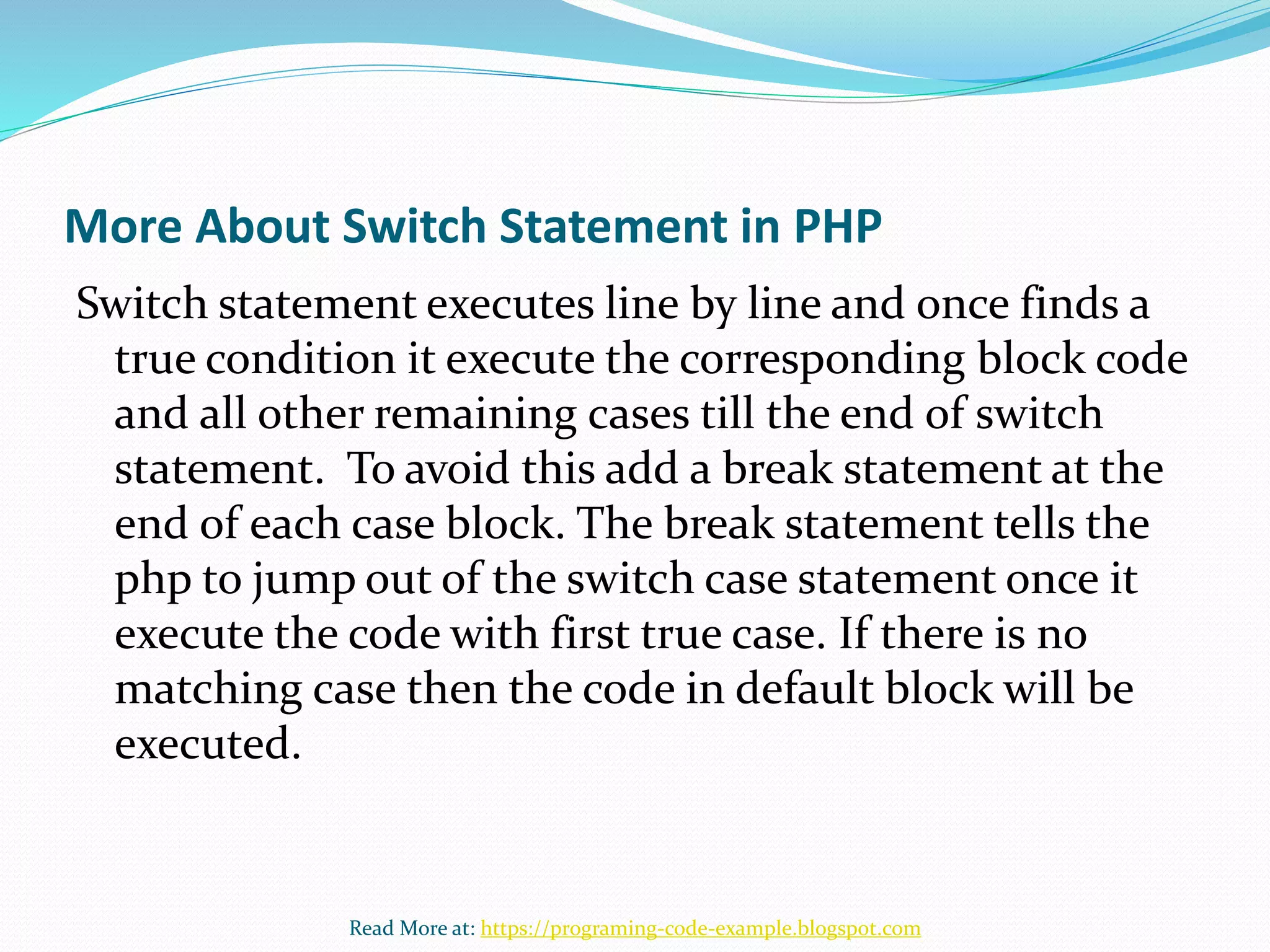 More About Switch Statement in PHP

Switch statement executes line by line and once finds a true condition it execute the corresponding block code and all other remaining cases till the end of switch statement.  To avoid this add a break statement at the end of each case block. The break statement tells the php to jump out of the switch case statement once it execute the code with first true case. If there is no matching case then the code in default block will be executed.

Read More at: https://programing-code-example.blogspot.com